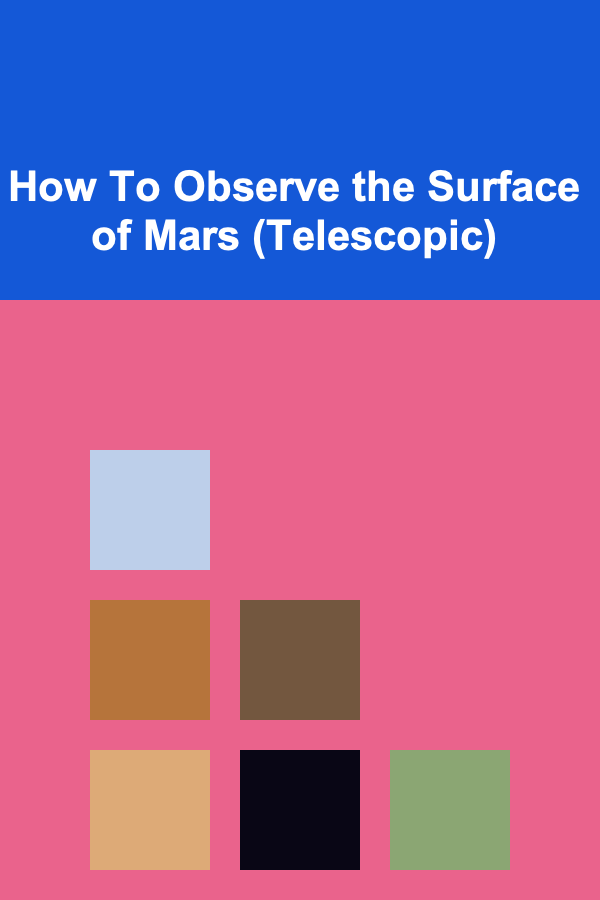 How To Observe the Surface of Mars (Telescopic)